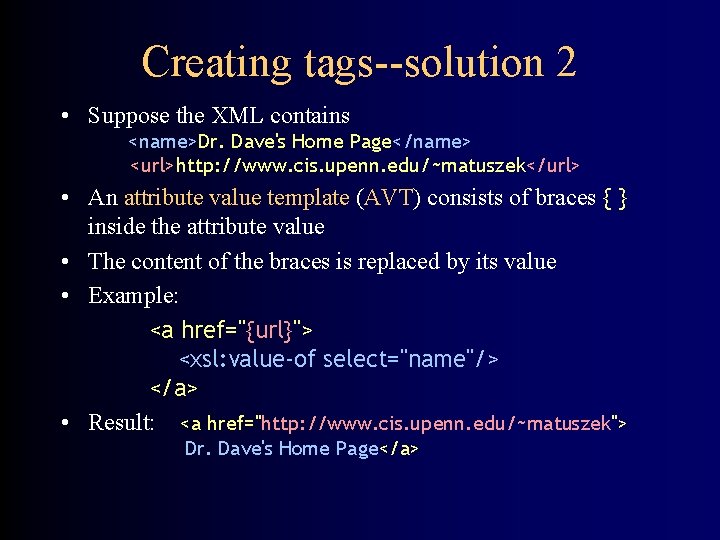 Creating tags--solution 2

• Suppose the XML contains
<name>Dr. Dave's Home Page</name>
<url>http://www.cis.upenn.edu/~matuszek</url>

• An attribute value template (AVT) consists of braces { } inside the attribute value

• The content of the braces is replaced by its value

• Example:
<a href="{url}">
<xsl:value-of select="name"/>
</a>

• Result: <a href="http://www.cis.upenn.edu/~matuszek">
Dr. Dave's Home Page</a>